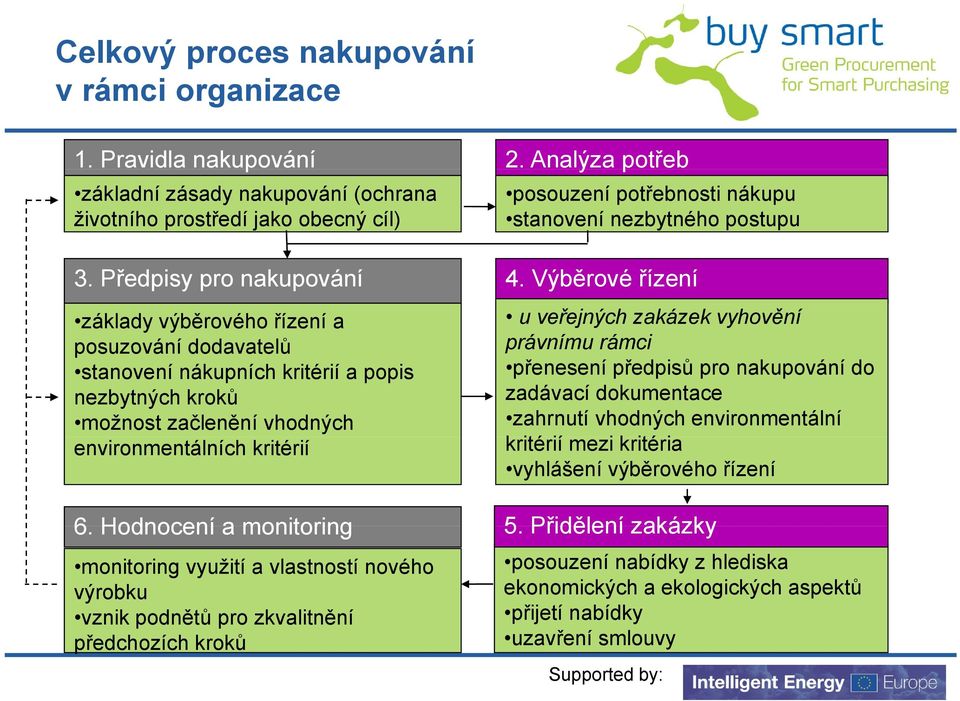 Celkový proces nakupování v rámci organizace

buy smart
Green Procurement for Smart Purchasing

1. Pravidla nakupování
•základní zásady nakupování (ochrana životního prostředí jako obecný cíl)

2. Analýza potřeb
•posouzení potřebnosti nákupu
•stanovení nezbytného postupu

3. Předpisy pro nakupování
•základy výběrového řízení a posuzování dodavatelů
•stanovení nákupních kritérií a popis nezbytných kroků
•možnost začlenění vhodných environmentálních kritérií

4. Výběrové řízení
• u veřejných zakázek vyhovění právnímu rámci
•přenesení předpisů pro nakupování do zadávací dokumentace
•zahrnutí vhodných environmentální kritérií mezi kritéria
•vyhlášení výběrového řízení

6. Hodnocení a monitoring
•monitoring využití a vlastností nového výrobku
•vznik podnětů pro zkvalitnění předchozích kroků

5. Přidělení zakázky
•posouzení nabídky z hlediska ekonomických a ekologických aspektů
•přijetí nabídky
•uzavření smlouvy

Supported by:
Intelligent Energy Europe